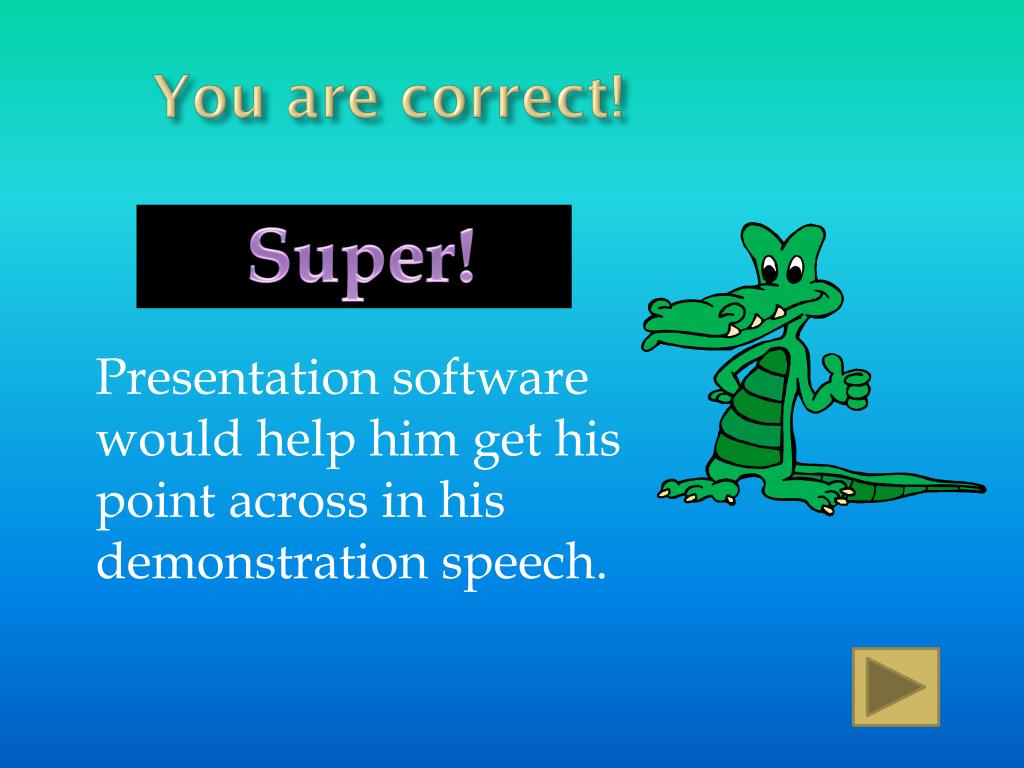 You are correct!

Super!

Presentation software would help him get his point across in his demonstration speech.